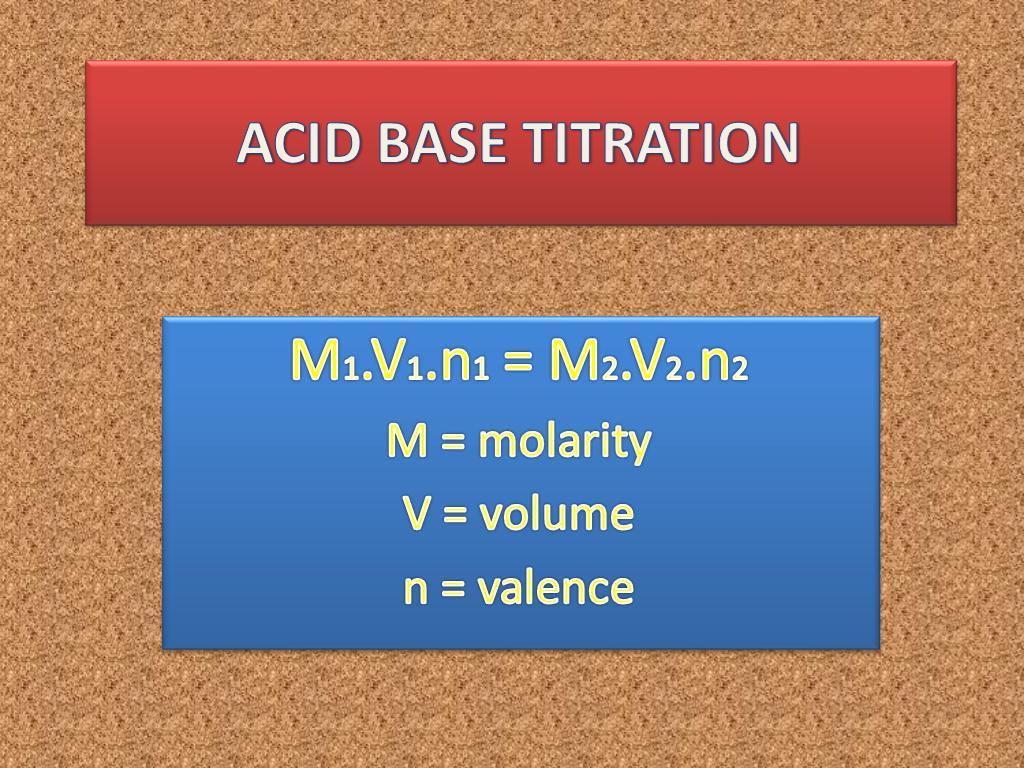 ACID BASE TITRATION

$M_1.V_1.n_1 = M_2.V_2.n_2$

M = molarity

V = volume

n = valence